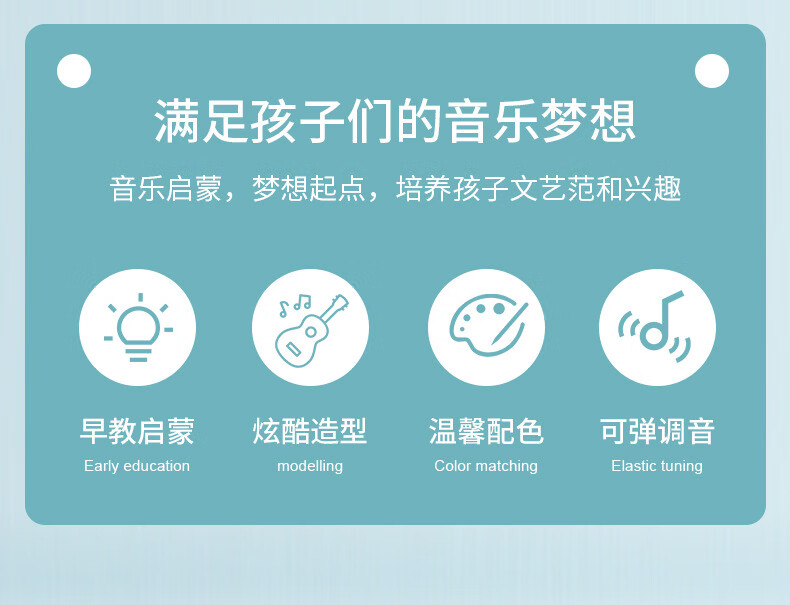 满足孩子们的音乐梦想

音乐启蒙，梦想起点，培养孩子文艺范和兴趣

早教启蒙
Early education

炫酷造型
modelling

温馨配色
Color matching

可弹调音
Elastic tuning